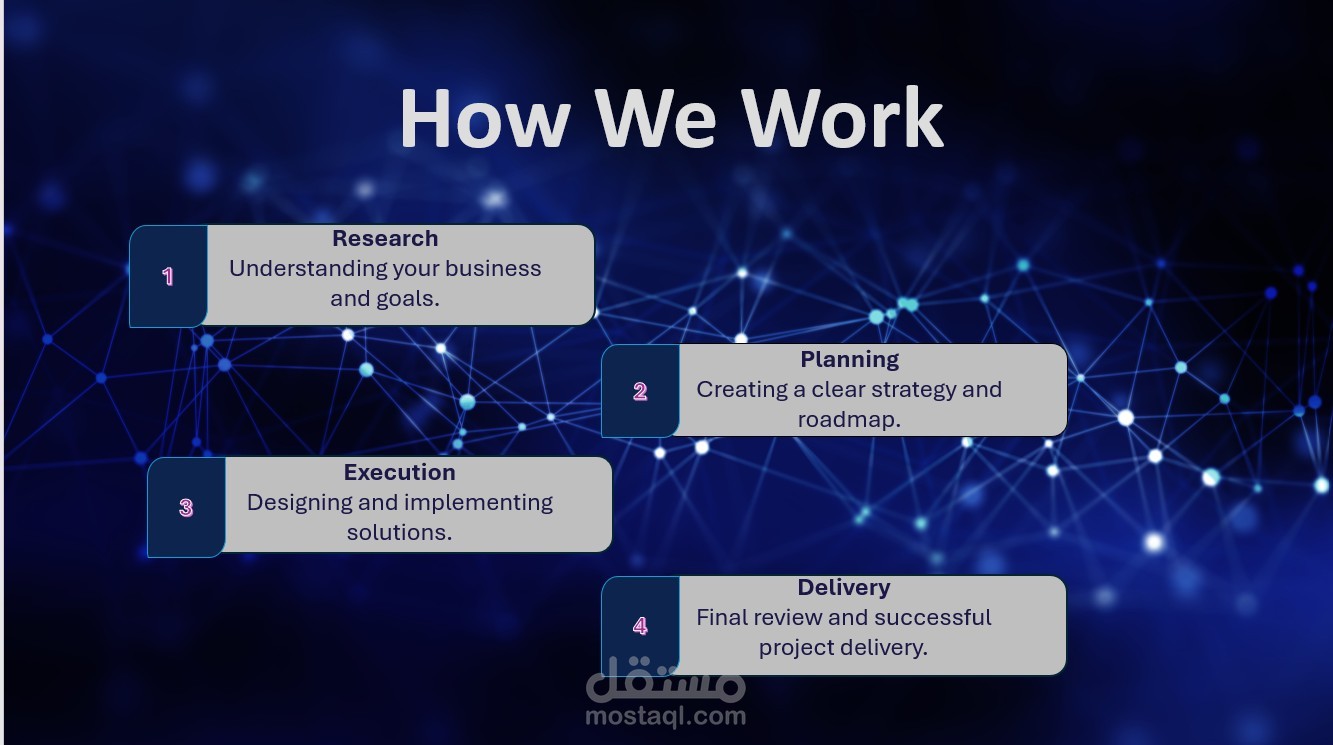 How We Work

1
Research
Understanding your business and goals.

2
Planning
Creating a clear strategy and roadmap.

3
Execution
Designing and implementing solutions.

4
Delivery
Final review and successful project delivery.

مستقل
mostaql.com